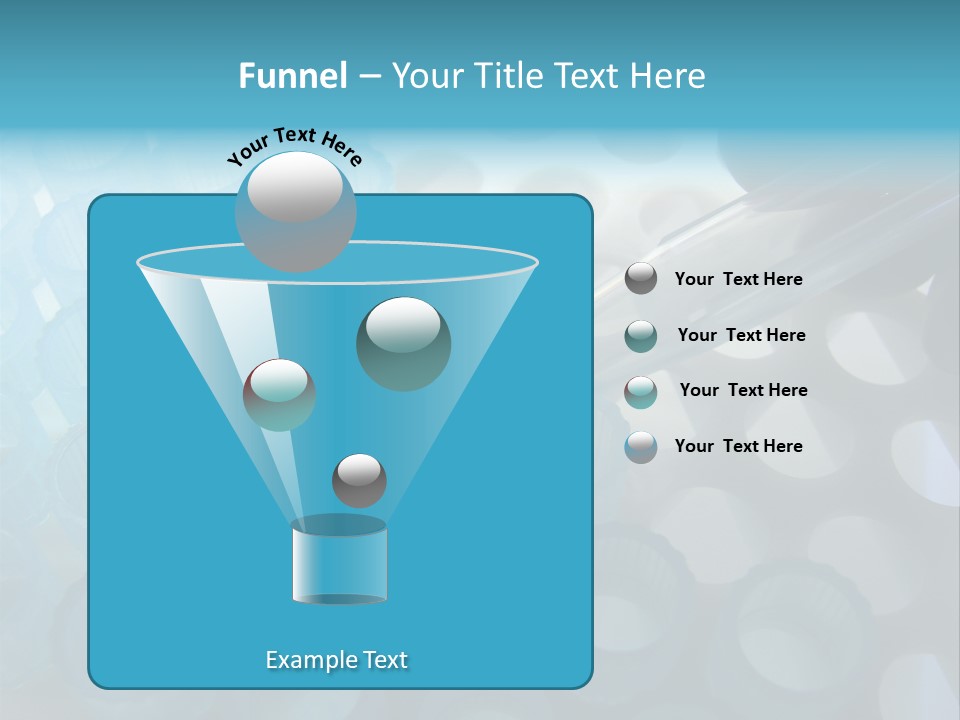 Funnel – Your Title Text Here

Your Text Here

Your Text Here

Your Text Here

Your Text Here

Your Text Here

Example Text